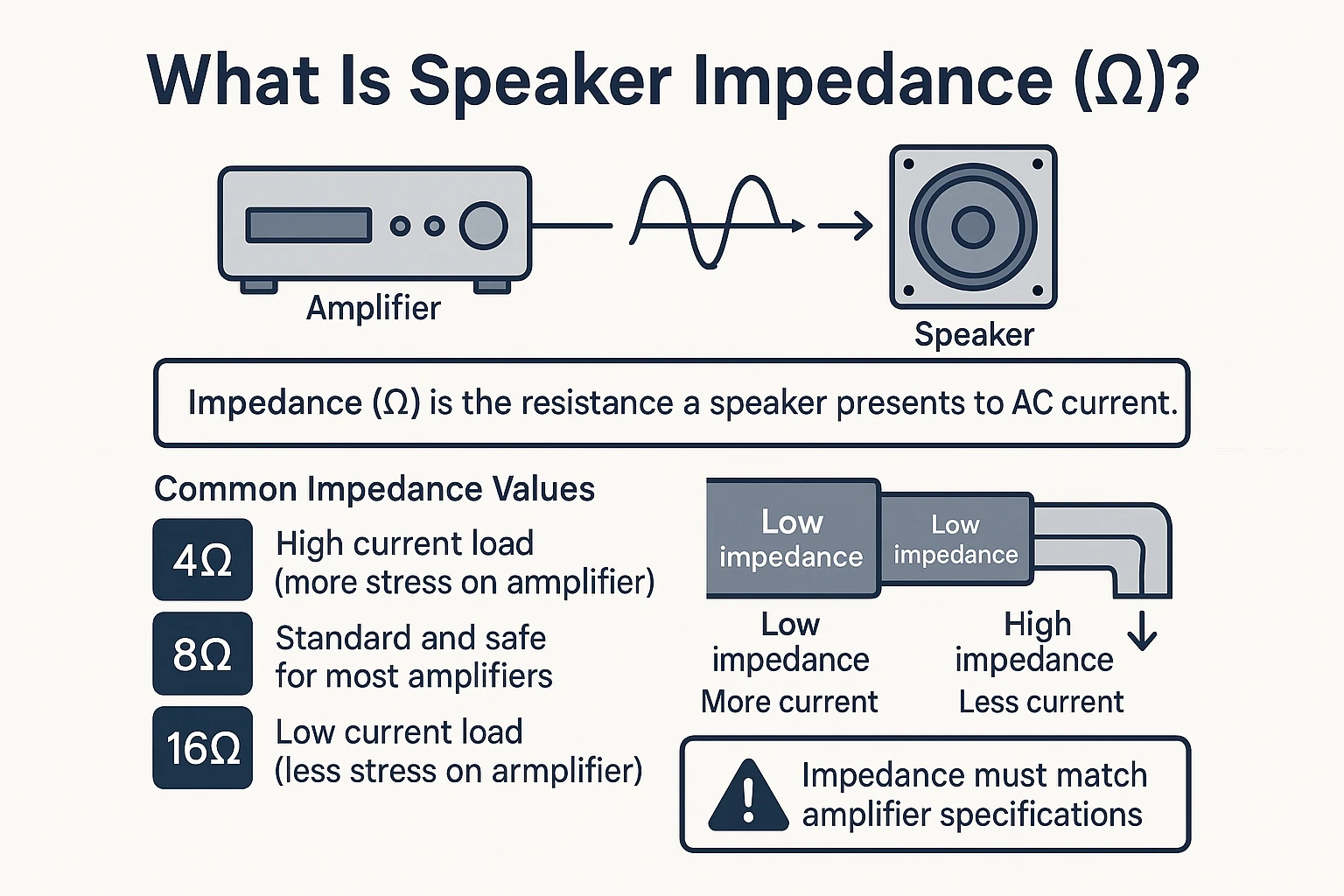 What Is Speaker Impedance (Ω)?

Amplifier

Speaker

Impedance (Ω) is the resistance a speaker presents to AC current.

Common Impedance Values

4Ω High current load (more stress on amplifier)

8Ω Standard and safe for most amplifiers

16Ω Low current load (less stress on armplifier)

Low impedance

Low impedance

Low impedance More current

High impedance Less current

Impedance must match amplifier specifications